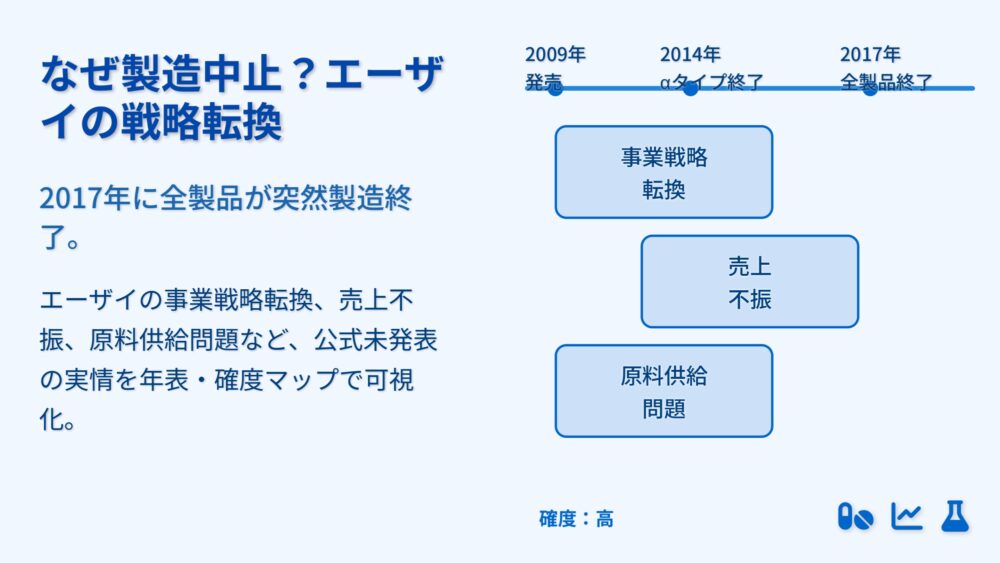 なぜ製造中止？エーザイの戦略転換

2017年に全製品が突然製造終了。

エーザイの事業戦略転換、売上不振、原料供給問題など、公式未発表の実情を年表・確度マップで可視化。

2009年
発売

2014年
αタイプ終了

2017年
全製品終了

事業戦略
転換

売上
不振

原料供給
問題

確度：高